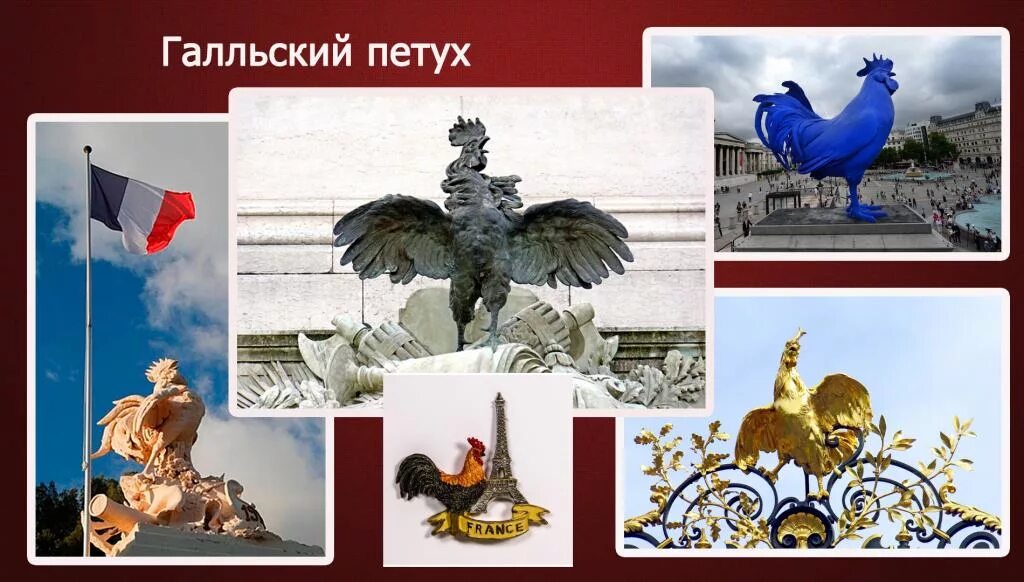 Галльский петух

FRANCE